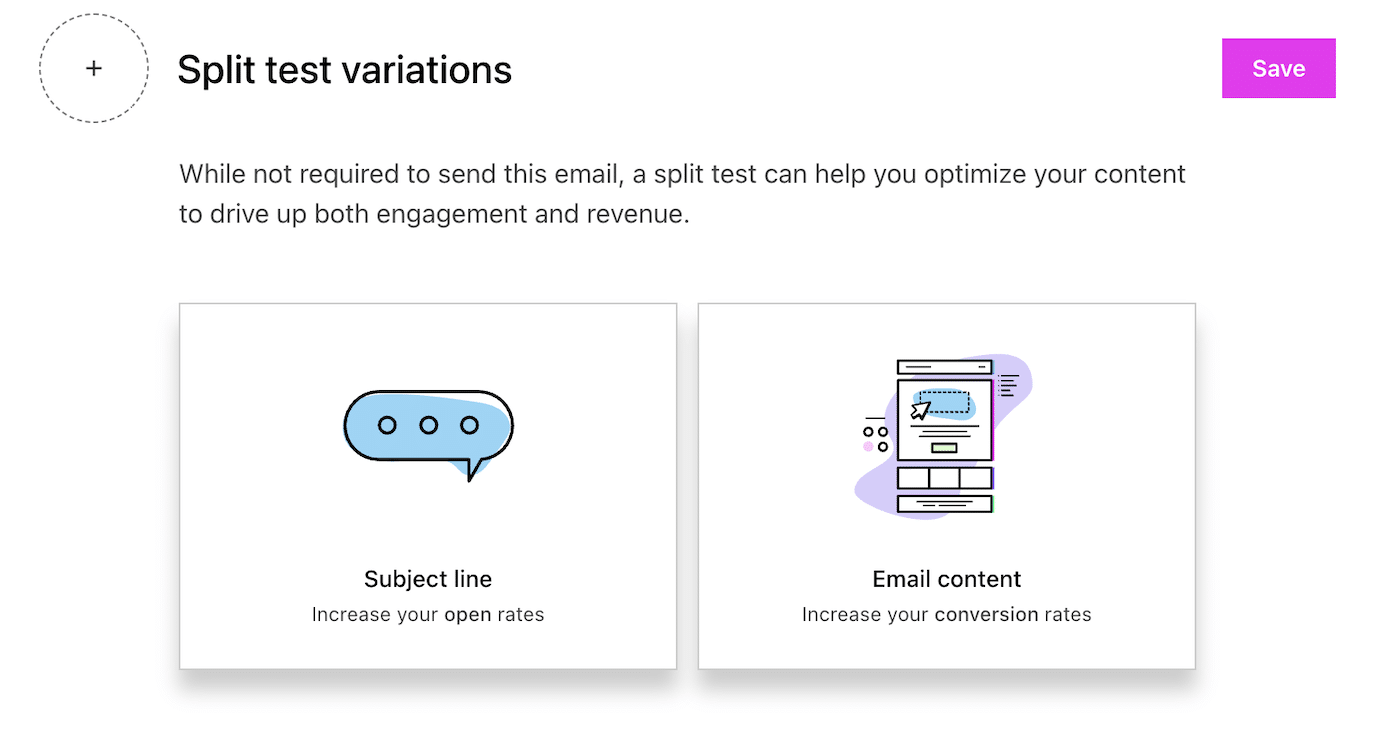 +

Split test variations

Save

While not required to send this email, a split test can help you optimize your content to drive up both engagement and revenue.

Subject line
Increase your open rates

Email content
Increase your conversion rates